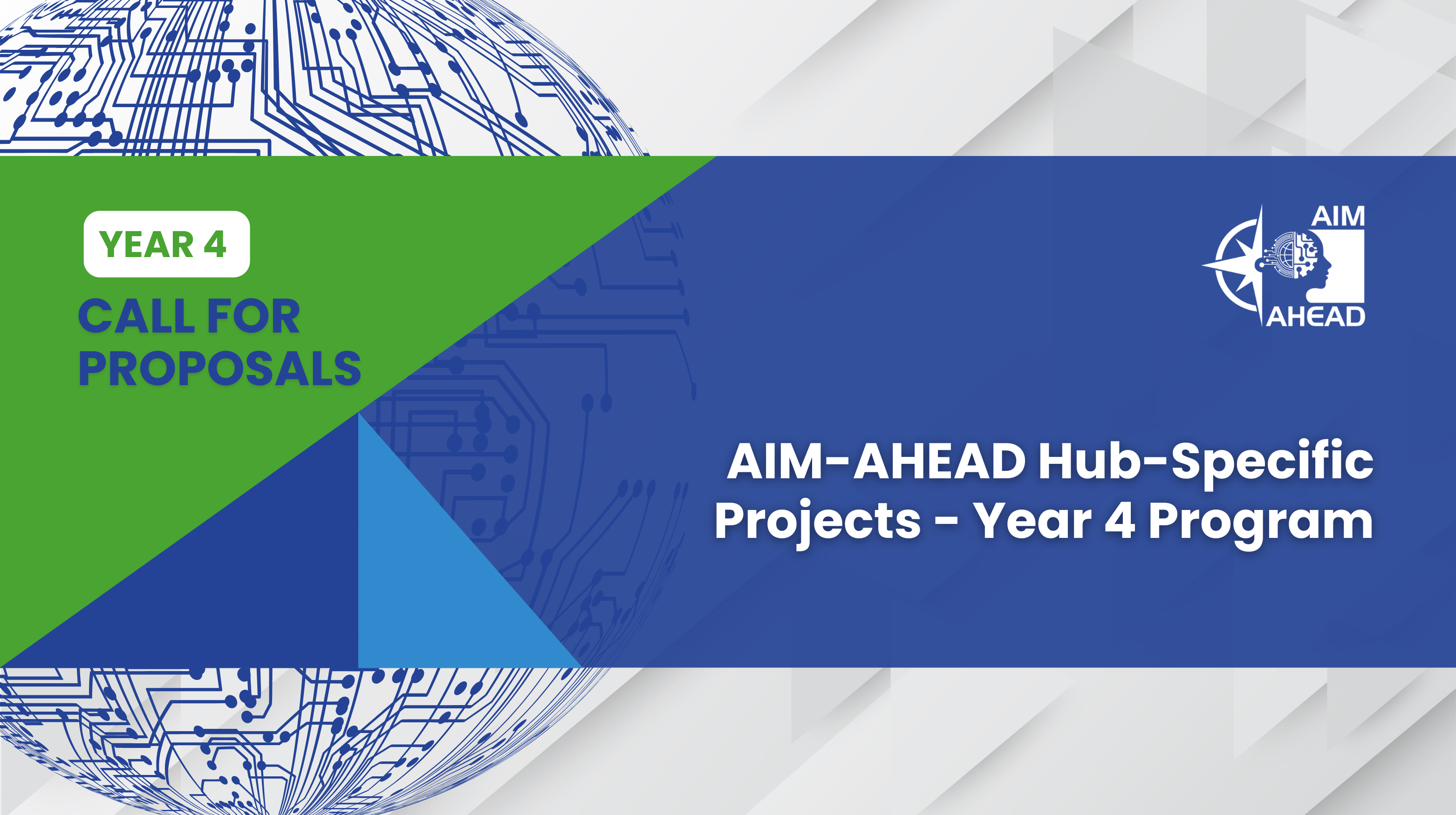 YEAR 4

CALL FOR PROPOSALS

AIM AHEAD

AIM-AHEAD Hub-Specific Projects - Year 4 Program